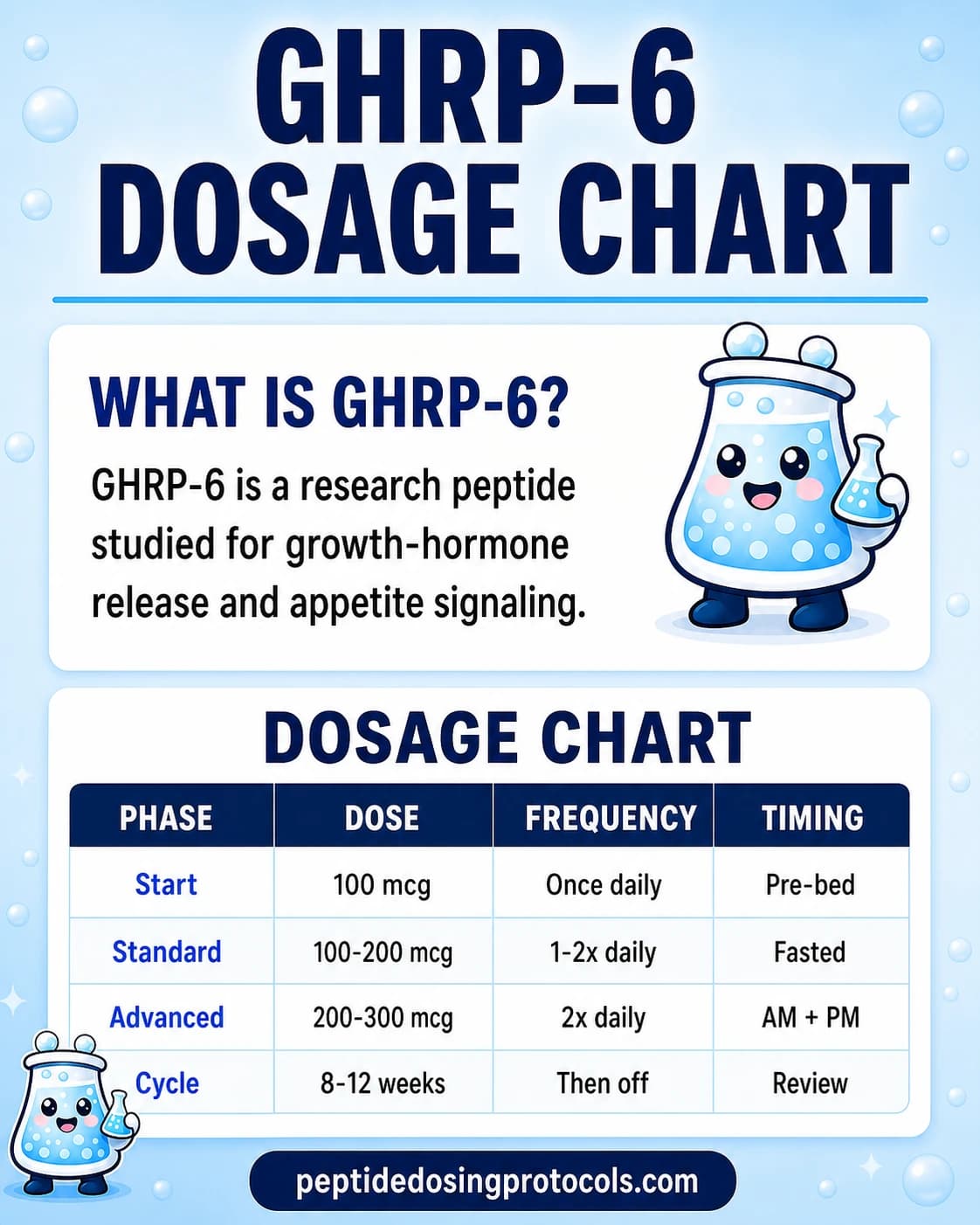 GHRP-6 DOSAGE CHART

WHAT IS GHRP-6?

GHRP-6 is a research peptide studied for growth-hormone release and appetite signaling.

DOSAGE CHART

| PHASE | DOSE | FREQUENCY | TIMING |
|---|---|---|---|
| Start | 100 mcg | Once daily | Pre-bed |
| Standard | 100-200 mcg | 1-2x daily | Fasted |
| Advanced | 200-300 mcg | 2x daily | AM + PM |
| Cycle | 8-12 weeks | Then off | Review |

peptidedosingprotocols.com